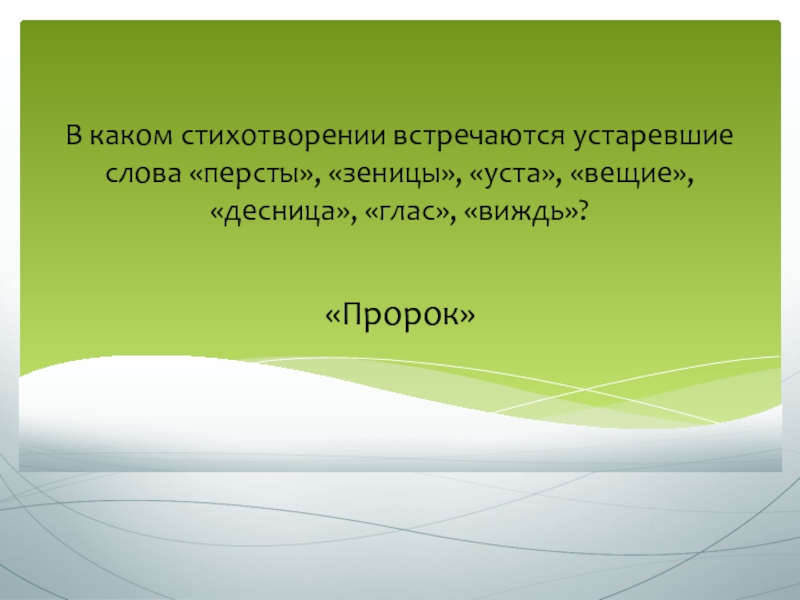 В каком стихотворении встречаются устаревшие слова «персты», «зеницы», «уста», «вещие», «десница», «глас», «виждь»?

«Пророк»